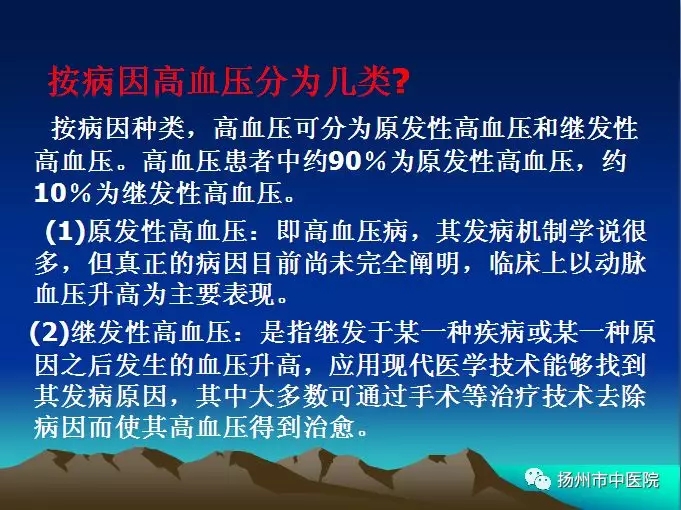 按病因高血压分为几类?

按病因种类，高血压可分为原发性高血压和继发性高血压。高血压患者中约90％为原发性高血压，约10％为继发性高血压。

(1)原发性高血压：即高血压病，其发病机制学说很多，但真正的病因目前尚未完全阐明，临床上以动脉血压升高为主要表现。

(2)继发性高血压：是指继发于某一种疾病或某一种原因之后发生的血压升高，应用现代医学技术能够找到其发病原因，其中大多数可通过手术等治疗技术去除病因而使其高血压得到治愈。

扬州市中医院